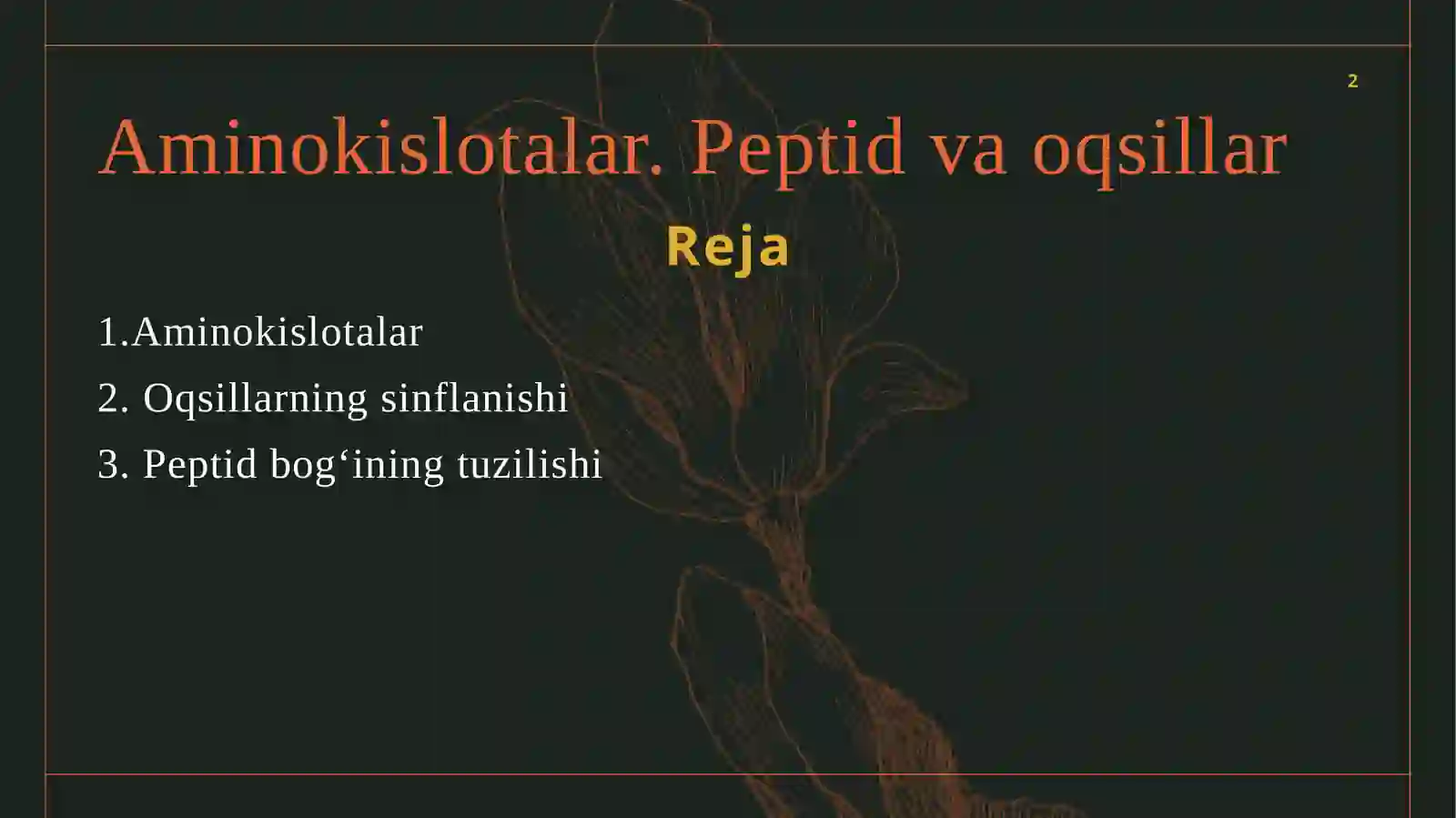 2

Aminokislotalar. Peptid va oqsillar

Reja

1.Aminokislotalar

2. Oqsillarning sinflanishi

3. Peptid bog‘ining tuzilishi